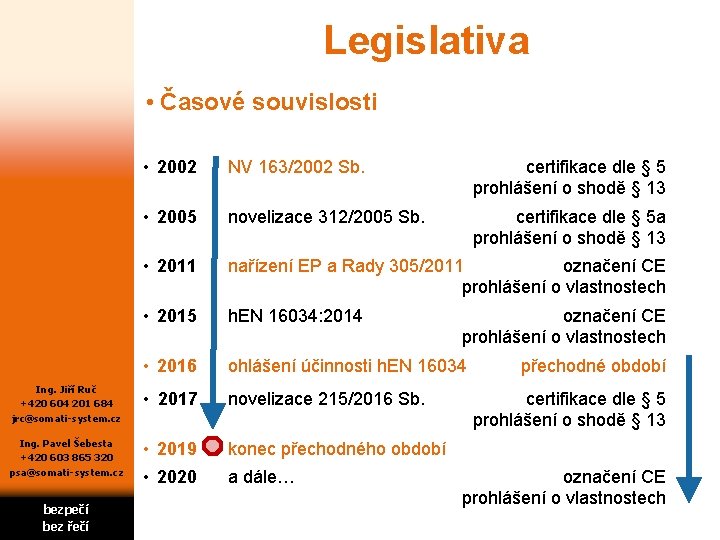 Legislativa

• Časové souvislosti

• 2002 NV 163/2002 Sb. certifikace dle § 5
prohlášení o shodě § 13

• 2005 novelizace 312/2005 Sb. certifikace dle § 5a
prohlášení o shodě § 13

• 2011 nařízení EP a Rady 305/2011 označení CE
prohlášení o vlastnostech

• 2015 hEN 16034:2014 označení CE
prohlášení o vlastnostech

• 2016 ohlášení účinnosti hEN 16034 přechodné období

• 2017 novelizace 215/2016 Sb. certifikace dle § 5
prohlášení o shodě § 13

• 2019 konec přechodného období

• 2020 a dále… označení CE
prohlášení o vlastnostech

Ing. Jiří Ruč
+420 604 201 684
jrc@somati-system.cz

Ing. Pavel Šebesta
+420 603 865 320
psa@somati-system.cz

bezpečí
bez řečí